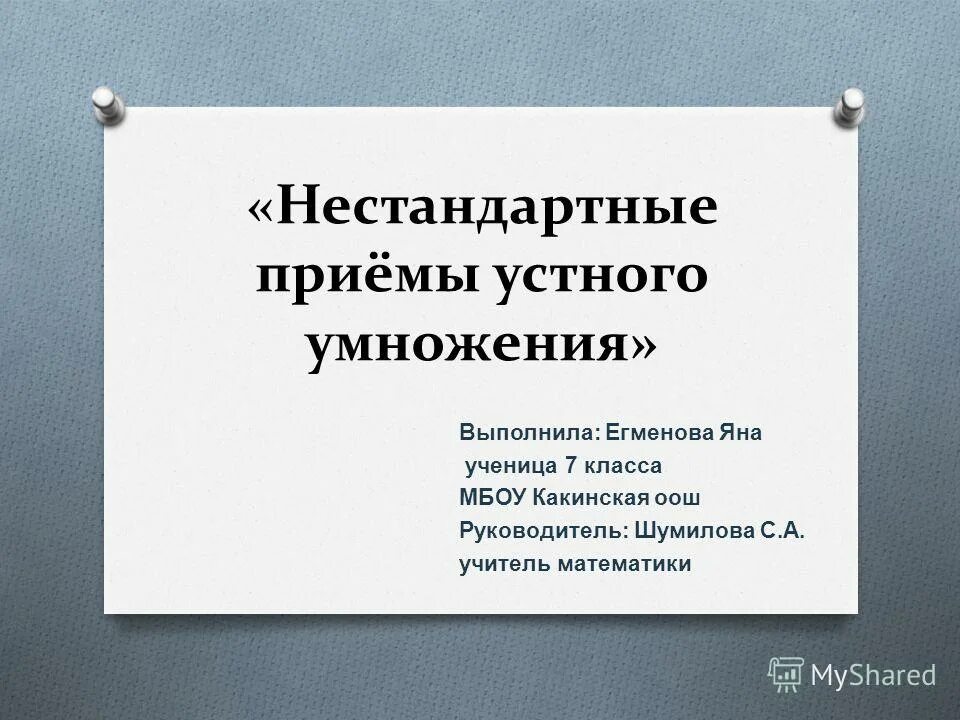 «Нестандартные приёмы устного умножения»

Выполнила: Егменова Яна
ученица 7 класса
МБОУ Какинская оош
Руководитель: Шумилова С.А.
учитель математики

MyShared